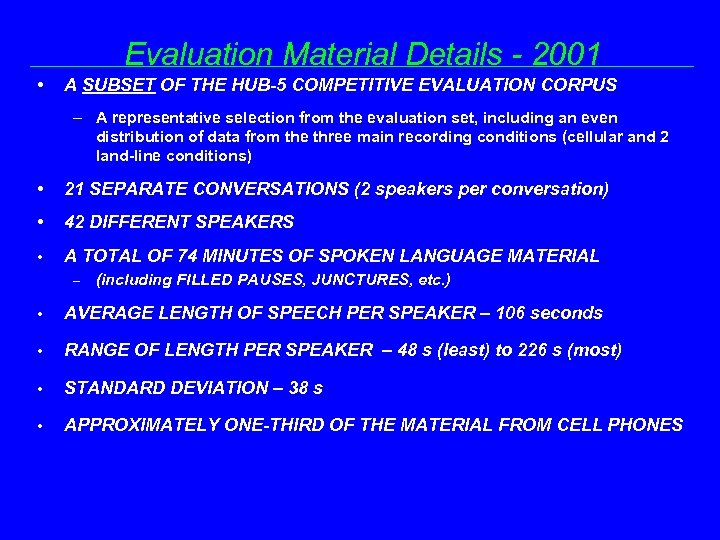 Evaluation Material Details - 2001

• A SUBSET OF THE HUB-5 COMPETITIVE EVALUATION CORPUS

– A representative selection from the evaluation set, including an even distribution of data from the three main recording conditions (cellular and 2 land-line conditions)

• 21 SEPARATE CONVERSATIONS (2 speakers per conversation)

• 42 DIFFERENT SPEAKERS

• A TOTAL OF 74 MINUTES OF SPOKEN LANGUAGE MATERIAL

– (including FILLED PAUSES, JUNCTURES, etc.)

• AVERAGE LENGTH OF SPEECH PER SPEAKER – 106 seconds

• RANGE OF LENGTH PER SPEAKER – 48 s (least) to 226 s (most)

• STANDARD DEVIATION – 38 s

• APPROXIMATELY ONE-THIRD OF THE MATERIAL FROM CELL PHONES